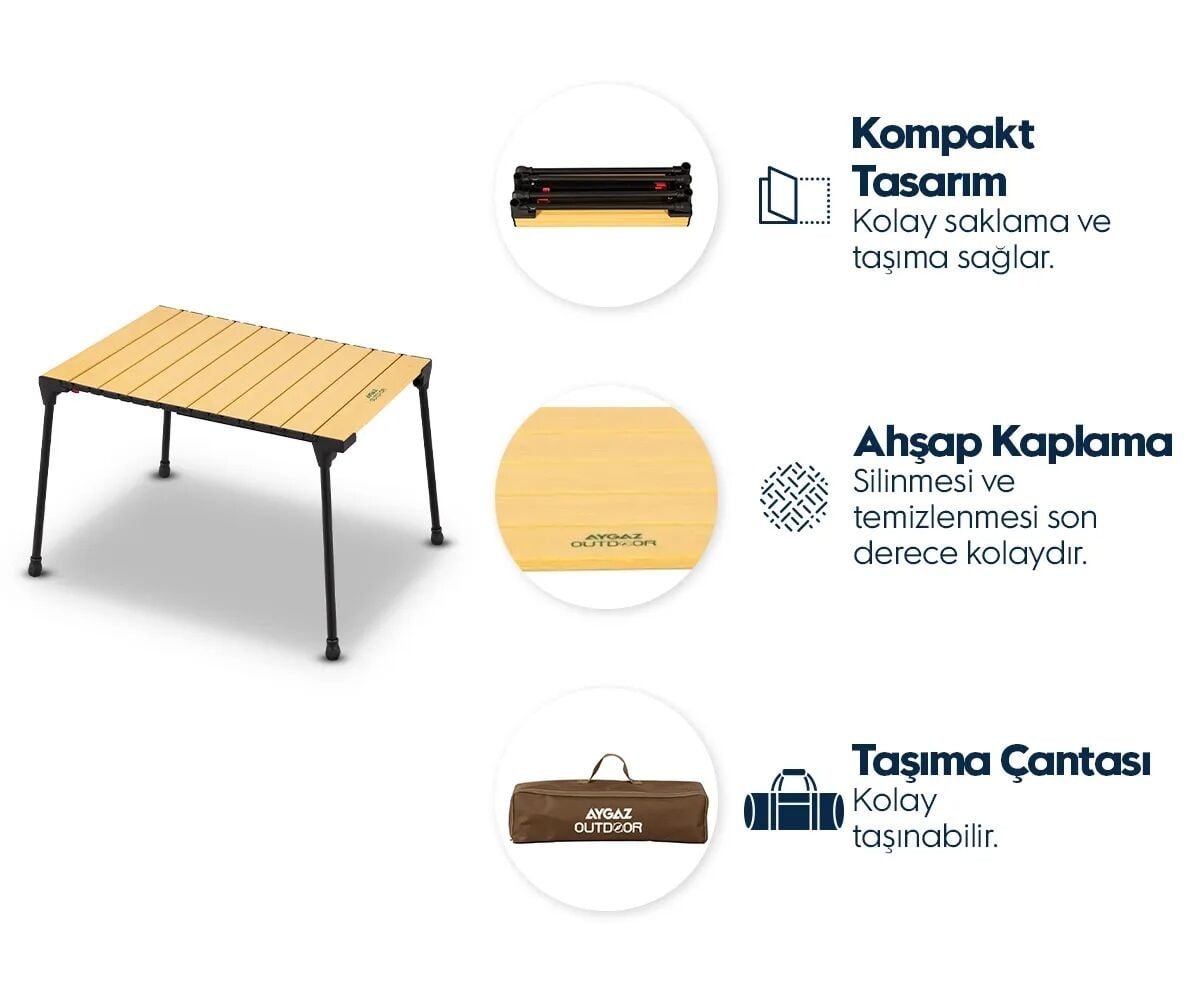 Kompakt Tasarım
Kolay saklama ve taşıma sağlar.

AYGAZ OUTDOOR

Ahşap Kaplama
Silinmesi ve temizlenmesi son derece kolaydır.

AYGAZ OUTDOOR

Taşıma Çantası
Kolay taşınabilir.